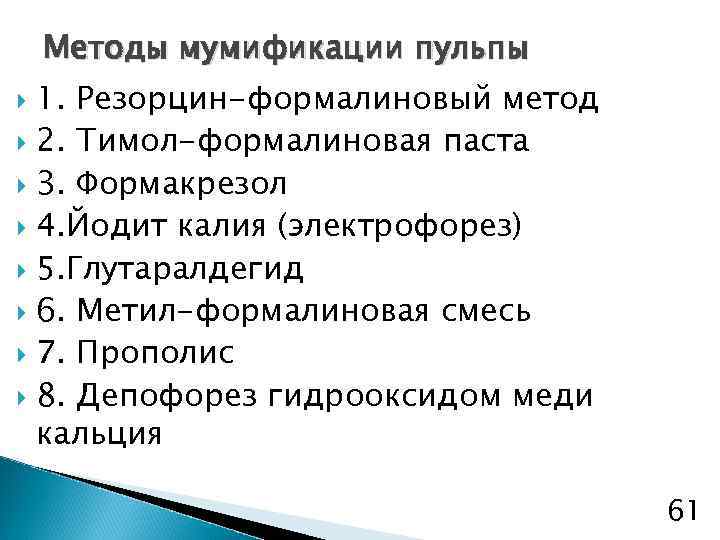 Методы мумификации пульпы

1. Резорцин-формалиновый метод
2. Тимол-формалиновая паста
3. Формакрезол
4.Йодит калия (электрофорез)
5.Глутаралдегид
6. Метил-формалиновая смесь
7. Прополис
8. Депофорез гидрооксидом меди кальция

61